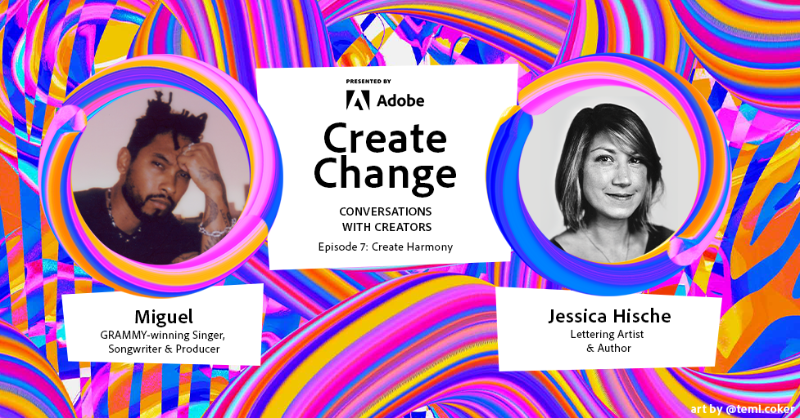 PRESENTED BY
Adobe

Create Change

CONVERSATIONS WITH CREATORS

Episode 7: Create Harmony

Miguel
GRAMMY-winning Singer, Songwriter & Producer

Jessica Hische
Lettering Artist & Author

art by @teml.coker